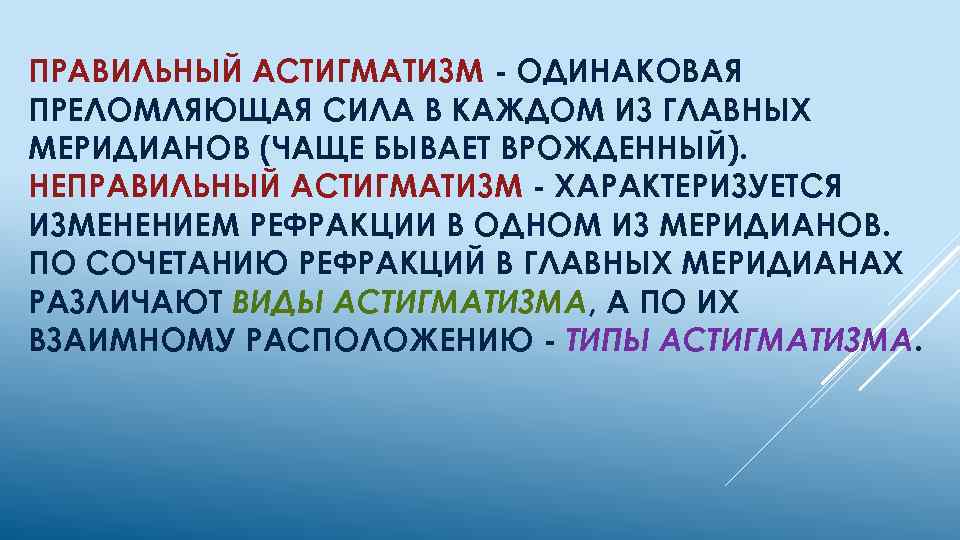 ПРАВИЛЬНЫЙ АСТИГМАТИЗМ - ОДИНАКОВАЯ ПРЕЛОМЛЯЮЩАЯ СИЛА В КАЖДОМ ИЗ ГЛАВНЫХ МЕРИДИАНОВ (ЧАЩЕ БЫВАЕТ ВРОЖДЕННЫЙ). НЕПРАВИЛЬНЫЙ АСТИГМАТИЗМ - ХАРАКТЕРИЗУЕТСЯ ИЗМЕНЕНИЕМ РЕФРАКЦИИ В ОДНОМ ИЗ МЕРИДИАНОВ. ПО СОЧЕТАНИЮ РЕФРАКЦИЙ В ГЛАВНЫХ МЕРИДИАНАХ РАЗЛИЧАЮТ ВИДЫ АСТИГМАТИЗМА, А ПО ИХ ВЗАИМНОМУ РАСПОЛОЖЕНИЮ - ТИПЫ АСТИГМАТИЗМА.